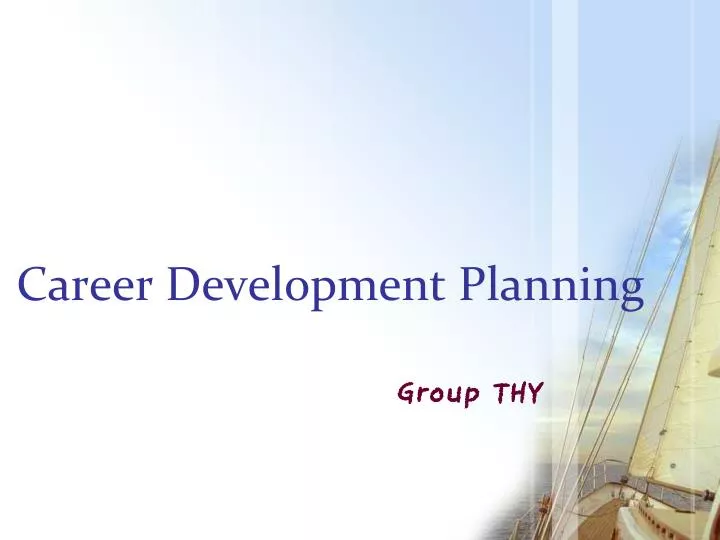 Career Development Planning

Group THY